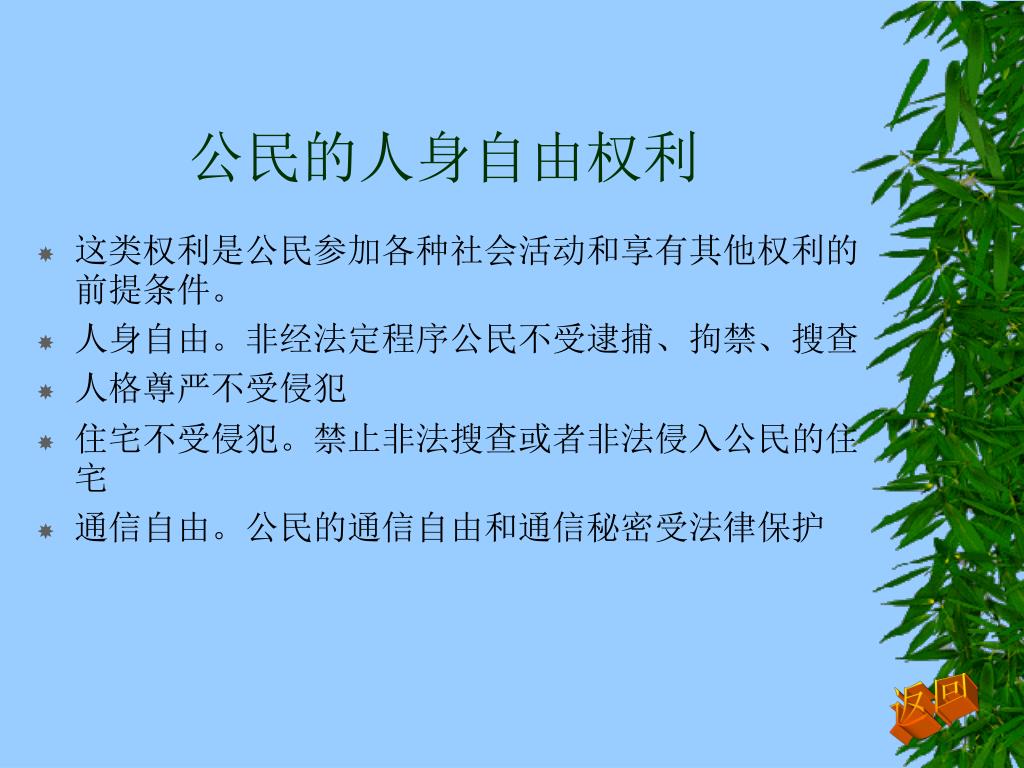 公民的人身自由权利

这类权利是公民参加各种社会活动和享有其他权利的前提条件。

人身自由。非经法定程序公民不受逮捕、拘禁、搜查

人格尊严不受侵犯

住宅不受侵犯。禁止非法搜查或者非法侵入公民的住宅

通信自由。公民的通信自由和通信秘密受法律保护

返回